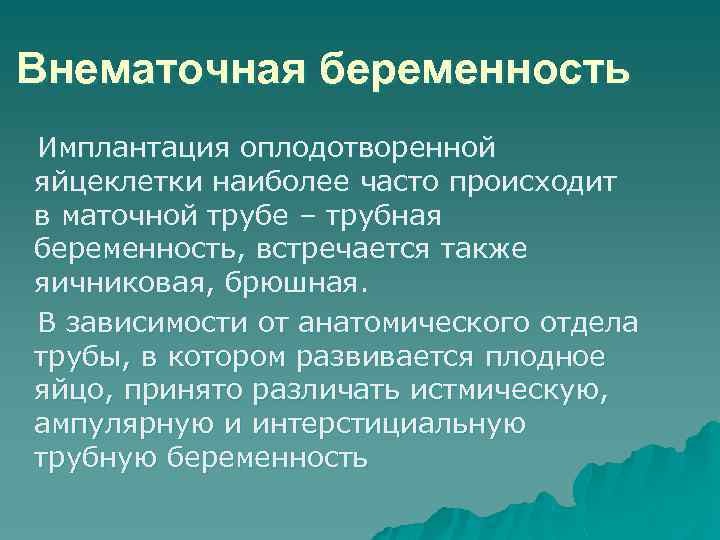 Внематочная беременность

Имплантация оплодотворенной яйцеклетки наиболее часто происходит в маточной трубе – трубная беременность, встречается также яичниковая, брюшная.

В зависимости от анатомического отдела трубы, в котором развивается плодное яйцо, принято различать истмическую, ампулярную и интерстициальную трубную беременность